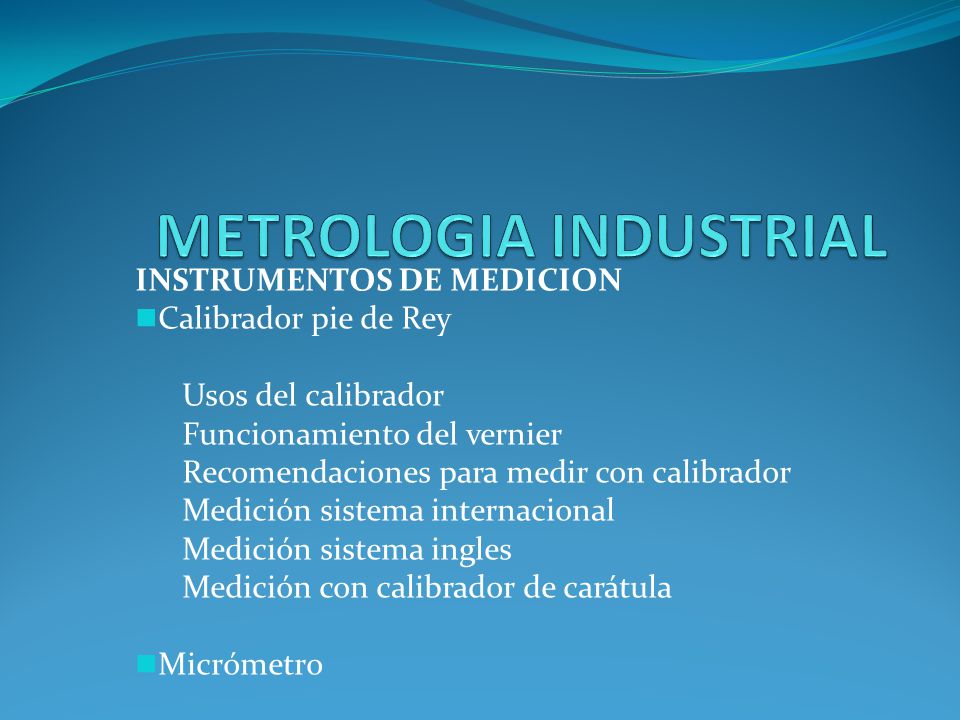 METROLOGIA INDUSTRIAL

INSTRUMENTOS DE MEDICION

Calibrador pie de Rey

Usos del calibrador
Funcionamiento del vernier
Recomendaciones para medir con calibrador
Medición sistema internacional
Medición sistema ingles
Medición con calibrador de carátula

Micrómetro